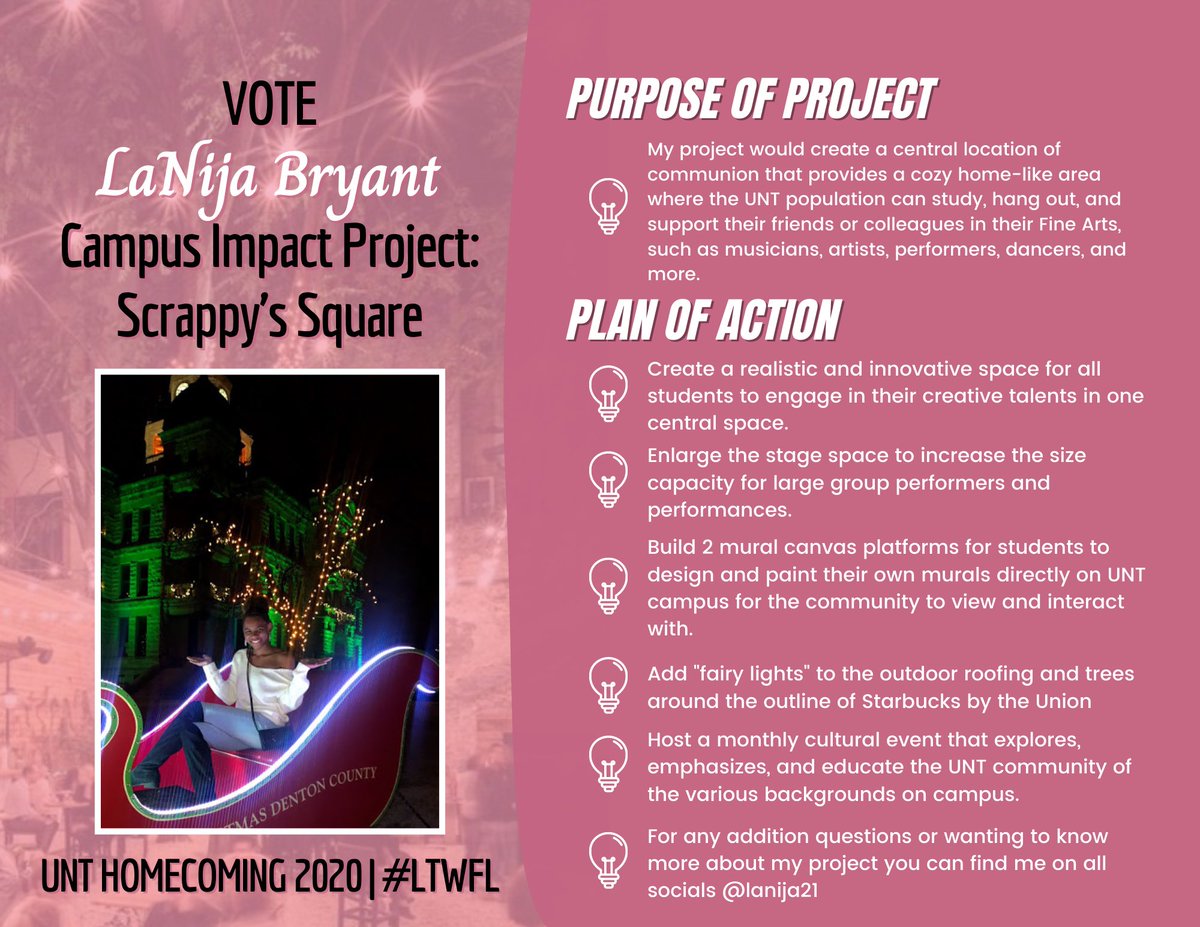 VOTE
LaNija Bryant
Campus Impact Project: Scrappy's Square

MAS DENTON COUNTY

UNT HOMECOMING 2020 | #LTWFL

PURPOSE OF PROJECT

My project would create a central location of communion that provides a cozy home-like area where the UNT population can study, hang out, and support their friends or colleagues in their Fine Arts, such as musicians, artists, performers, dancers, and more.

PLAN OF ACTION

Create a realistic and innovative space for all students to engage in their creative talents in one central space.

Enlarge the stage space to increase the size capacity for large group performers and performances.

Build 2 mural canvas platforms for students to design and paint their own murals directly on UNT campus for the community to view and interact with.

Add "fairy lights" to the outdoor roofing and trees around the outline of Starbucks by the Union

Host a monthly cultural event that explores, emphasizes, and educate the UNT community of the various backgrounds on campus.

For any addition questions or wanting to know more about my project you can find me on all socials @lanija21